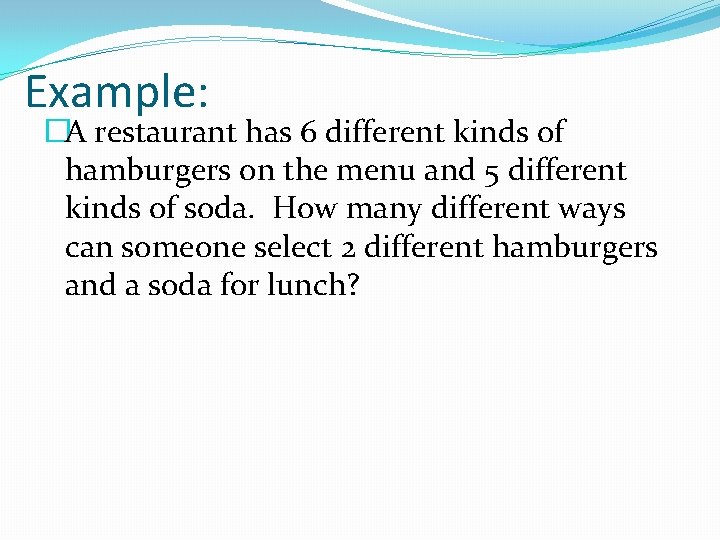 Example:

A restaurant has 6 different kinds of hamburgers on the menu and 5 different kinds of soda.  How many different ways can someone select 2 different hamburgers and a soda for lunch?